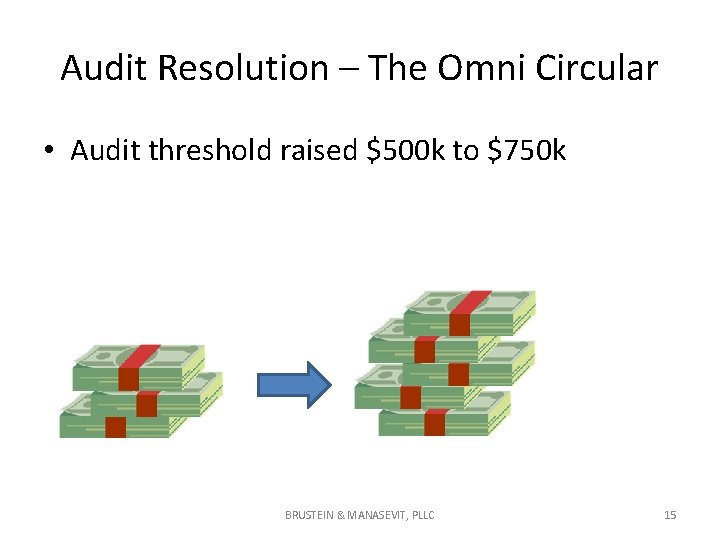 Audit Resolution – The Omni Circular

• Audit threshold raised \$500k to \$750k

BRUSTEIN & MANASEVIT, PLLC

15